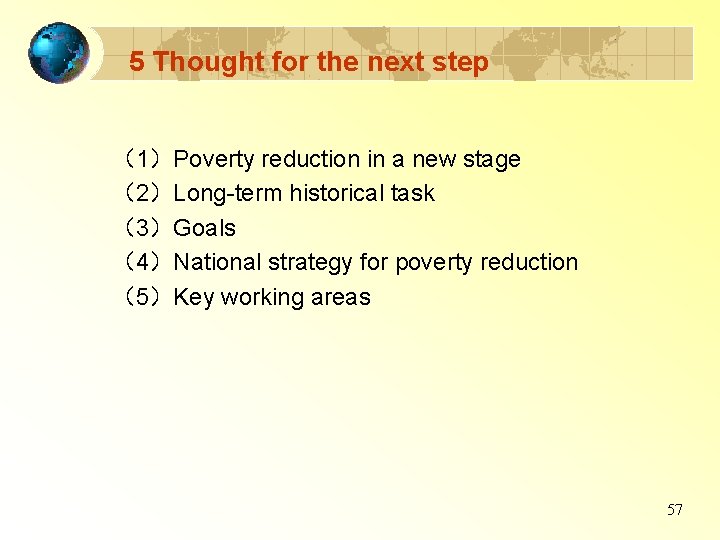 5 Thought for the next step

（1）Poverty reduction in a new stage
（2）Long-term historical task
（3）Goals
（4）National strategy for poverty reduction
（5）Key working areas

57